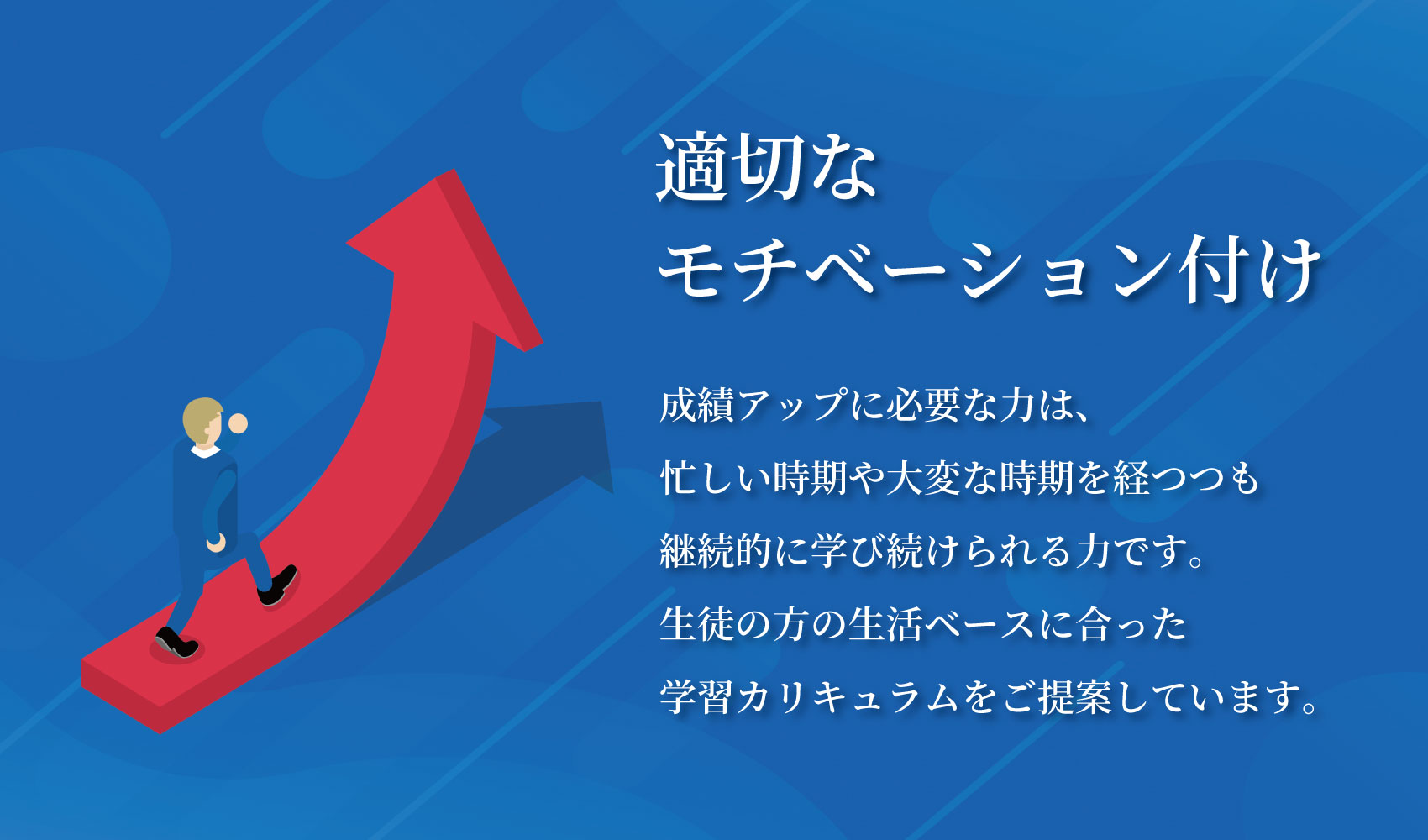 適切な
モチベーション付け

成績アップに必要な力は、
忙しい時期や大変な時期を経つつも
継続的に学び続けられる力です。
生徒の方の生活ベースに合った
学習カリキュラムをご提案しています。